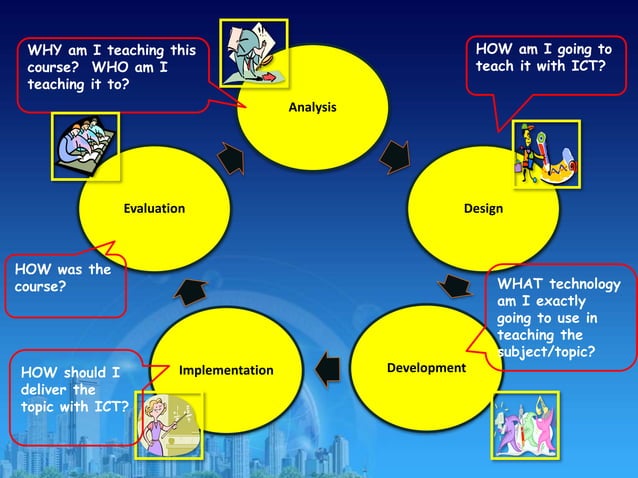 WHY am I teaching this course? WHO am I teaching it to?

Analysis

HOW am I going to teach it with ICT?

Design

WHAT technology am I exactly going to use in teaching the subject/topic?

Development

Implementation

HOW should I deliver the topic with ICT?

Evaluation

HOW was the course?